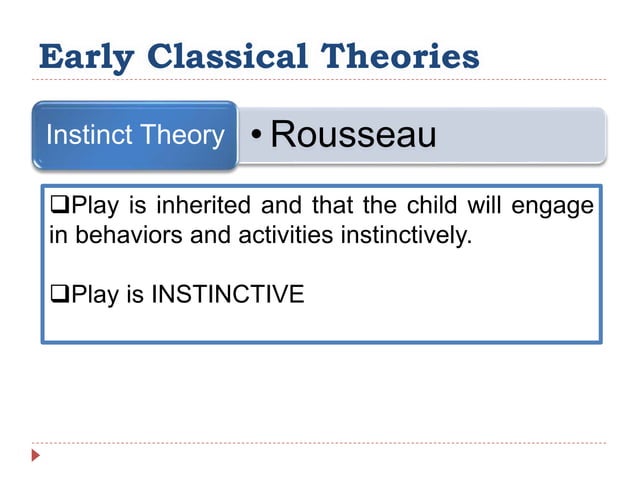 Early Classical Theories

Instinct Theory

• Rousseau

❑Play is inherited and that the child will engage in behaviors and activities instinctively.

❑Play is INSTINCTIVE